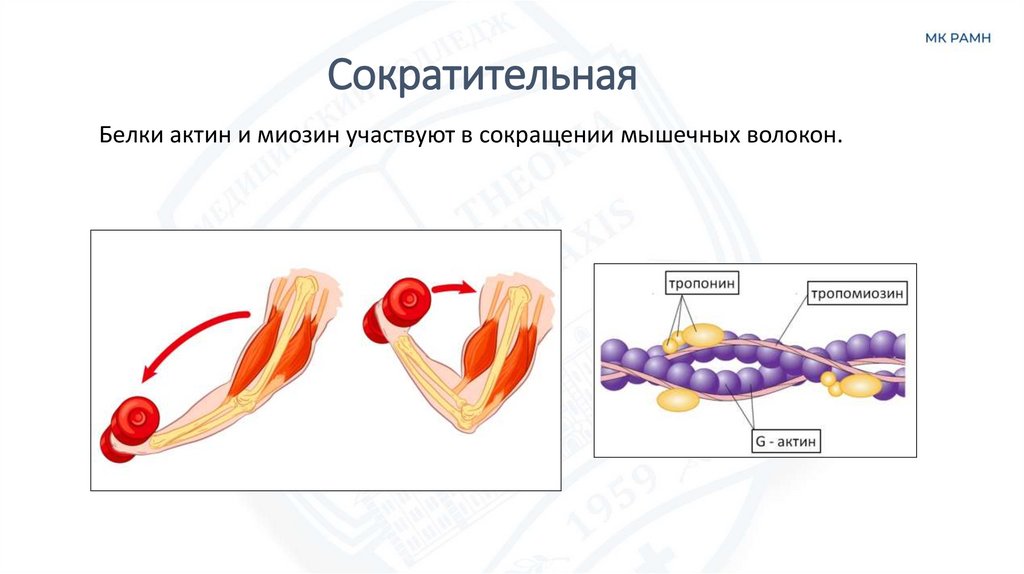 МК РАМН

Сократительная

Белки актин и миозин участвуют в сокращении мышечных волокон.

тропонин

тропомиозин

G - актин